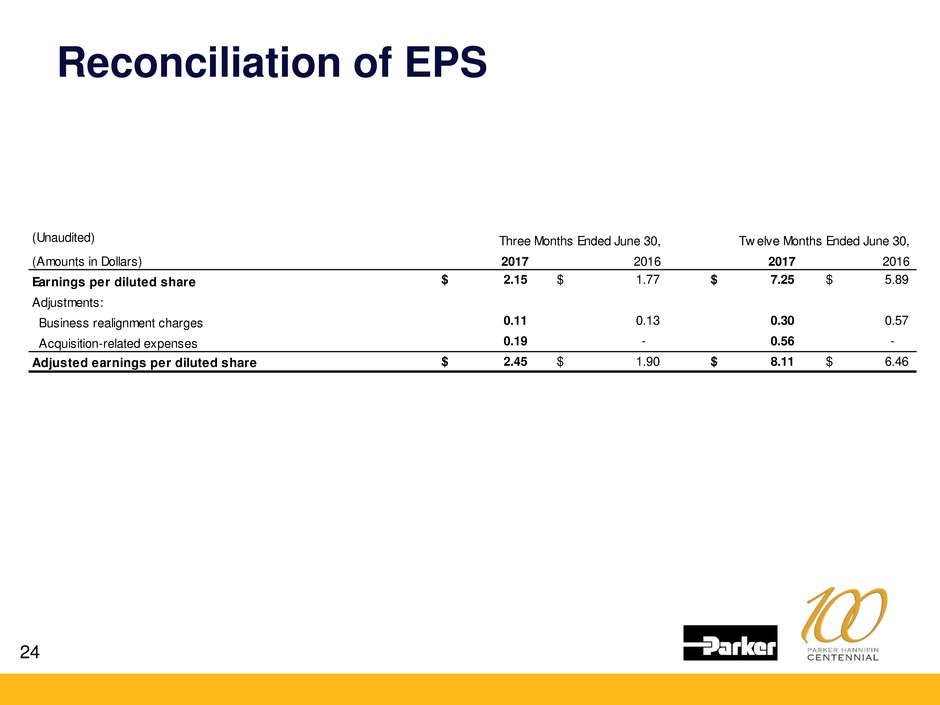 Reconciliation of EPS

| (Unaudited) | Three Months Ended June 30, | | Twelve Months Ended June 30, | |
|---|---|---|---|---|
| (Amounts in Dollars) | 2017 | 2016 | 2017 | 2016 |
| Earnings per diluted share | $ 2.15 | $ 1.77 | $ 7.25 | $ 5.89 |
| Adjustments: | | | | |
| Business realignment charges | 0.11 | 0.13 | 0.30 | 0.57 |
| Acquisition-related expenses | 0.19 | - | 0.56 | - |
| Adjusted earnings per diluted share | $ 2.45 | $ 1.90 | $ 8.11 | $ 6.46 |

24

Parker

100
PARKER HANNIFIN
CENTENNIAL